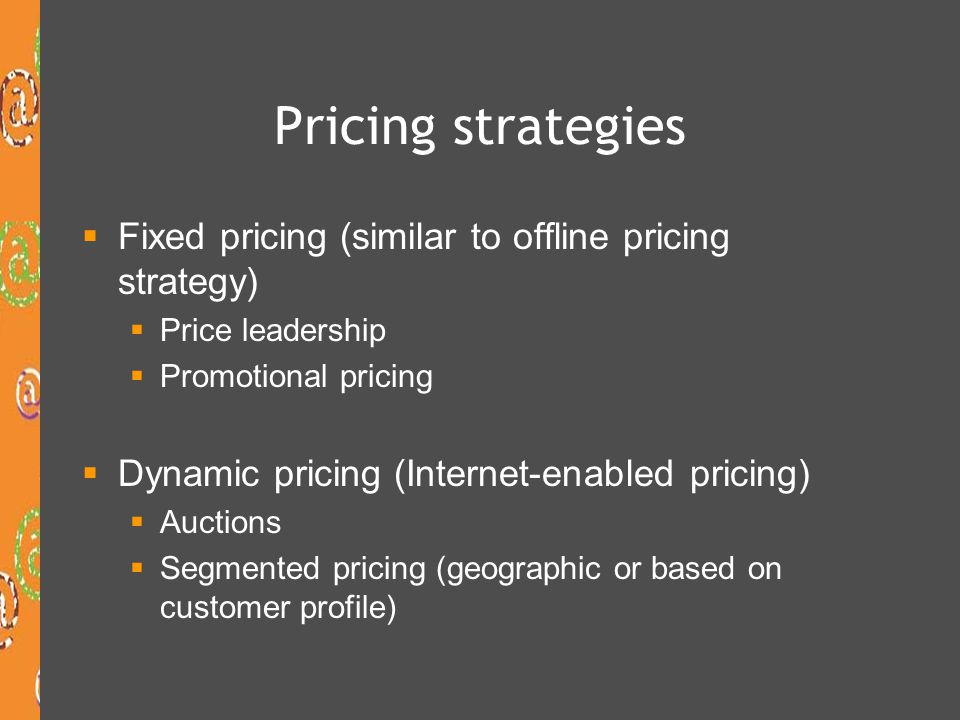 Pricing strategies

- Fixed pricing (similar to offline pricing strategy)
  - Price leadership
  - Promotional pricing

- Dynamic pricing (Internet-enabled pricing)
  - Auctions
  - Segmented pricing (geographic or based on customer profile)